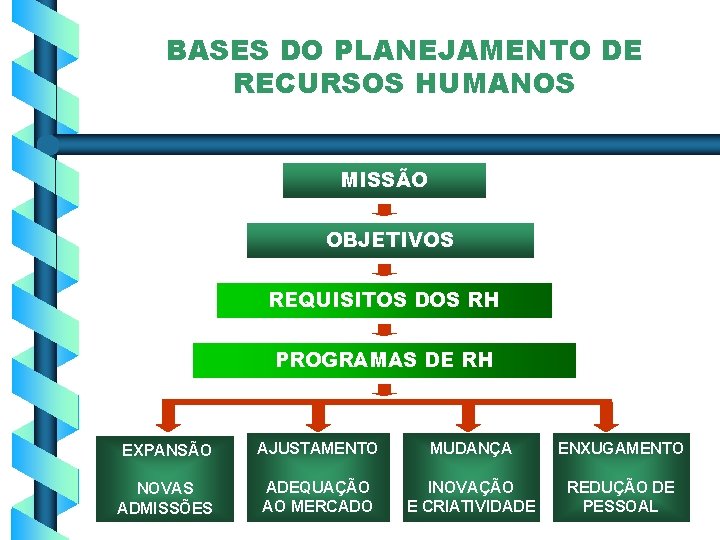 BASES DO PLANEJAMENTO DE RECURSOS HUMANOS

MISSÃO

OBJETIVOS

REQUISITOS DOS RH

PROGRAMAS DE RH

EXPANSÃO

NOVAS ADMISSÕES

AJUSTAMENTO

ADEQUAÇÃO AO MERCADO

MUDANÇA

INOVAÇÃO E CRIATIVIDADE

ENXUGAMENTO

REDUÇÃO DE PESSOAL